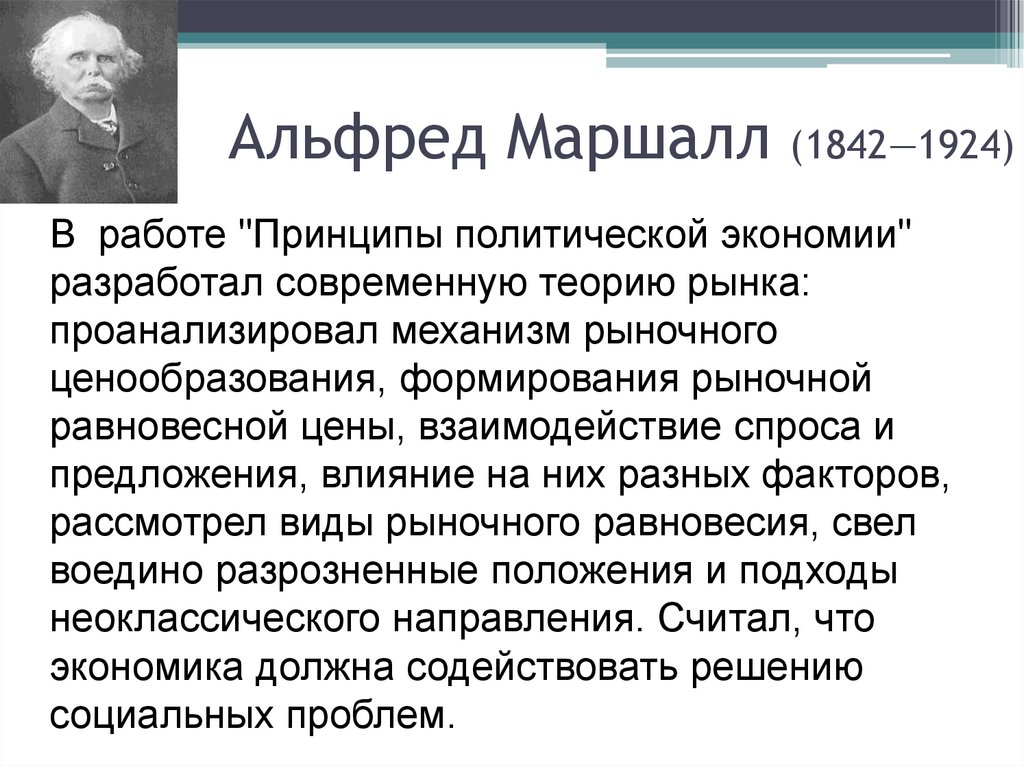 Альфред Маршалл (1842—1924)

В работе "Принципы политической экономии" разработал современную теорию рынка: проанализировал механизм рыночного ценообразования, формирования рыночной равновесной цены, взаимодействие спроса и предложения, влияние на них разных факторов, рассмотрел виды рыночного равновесия, свел воедино разрозненные положения и подходы неоклассического направления. Считал, что экономика должна содействовать решению социальных проблем.